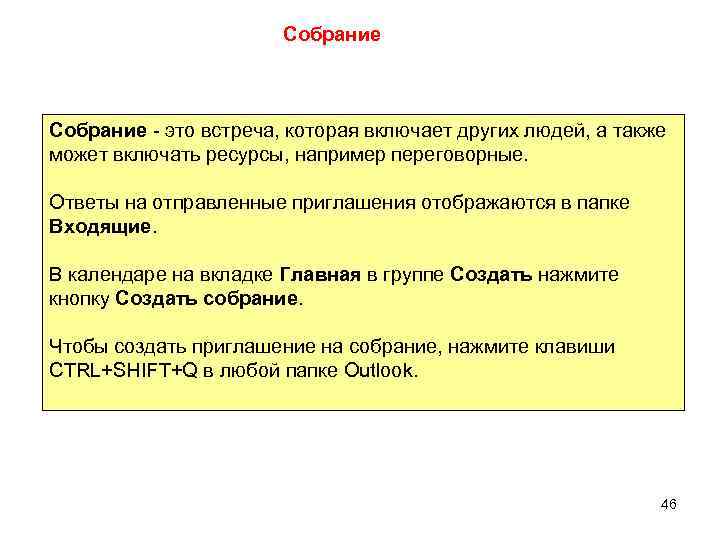 Собрание

Собрание - это встреча, которая включает других людей, а также может включать ресурсы, например переговорные.

Ответы на отправленные приглашения отображаются в папке Входящие.

В календаре на вкладке Главная в группе Создать нажмите кнопку Создать собрание.

Чтобы создать приглашение на собрание, нажмите клавиши CTRL+SHIFT+Q в любой папке Outlook.

46